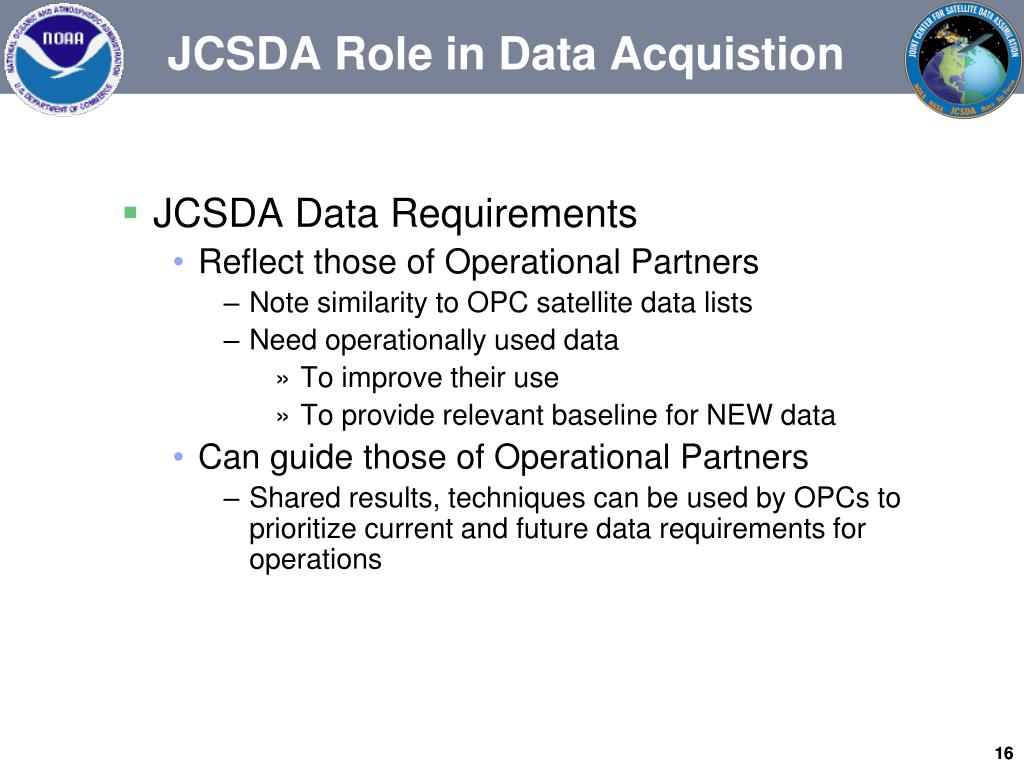 NATIONAL OCEANIC AND ATMOSPHERIC ADMINISTRATION
NOAA
U.S. DEPARTMENT OF COMMERCE

JCSDA Role in Data Acquistion

JOINT CENTER FOR SATELLITE DATA ASSIMILATION
NOAA NASA JCSDA Navy Air Force

▪ JCSDA Data Requirements
• Reflect those of Operational Partners
– Note similarity to OPC satellite data lists
– Need operationally used data
» To improve their use
» To provide relevant baseline for NEW data
• Can guide those of Operational Partners
– Shared results, techniques can be used by OPCs to prioritize current and future data requirements for operations

16